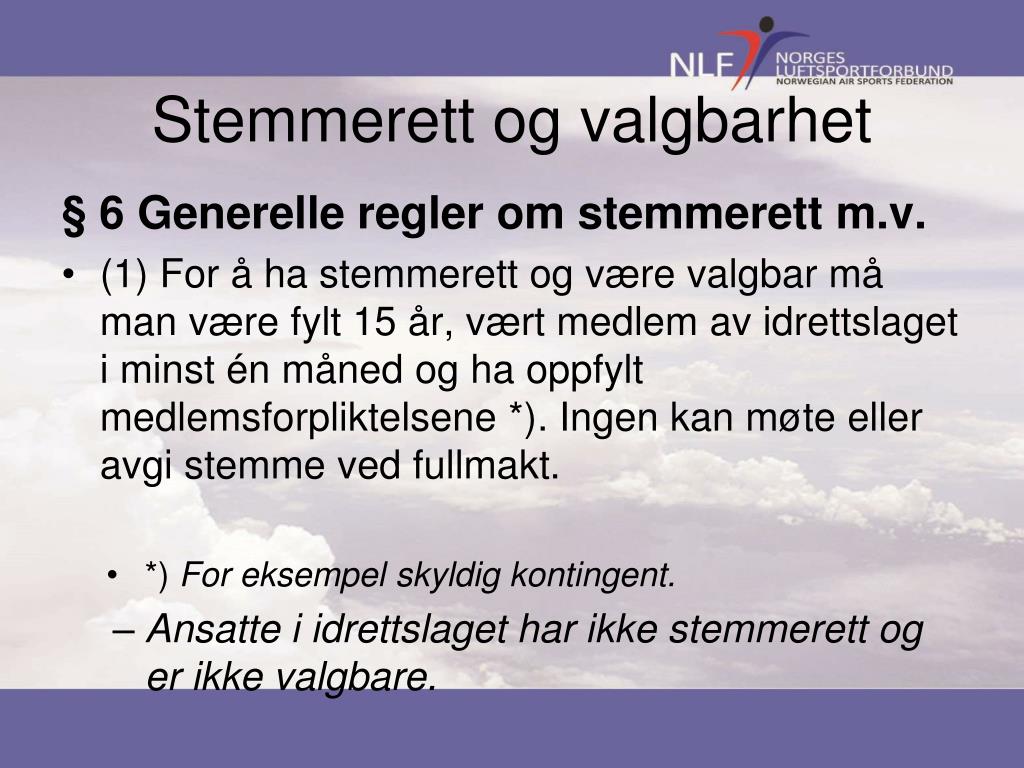 NLF NORGES LUFTSPORTFORBUND NORWEGIAN AIR SPORTS FEDERATION

Stemmerett og valgbarhet

§ 6 Generelle regler om stemmerett m.v.

• (1) For å ha stemmerett og være valgbar må man være fylt 15 år, vært medlem av idrettslaget i minst én måned og ha oppfylt medlemsforpliktelsene *). Ingen kan møte eller avgi stemme ved fullmakt.

• *) For eksempel skyldig kontingent.

– Ansatte i idrettslaget har ikke stemmerett og er ikke valgbare.